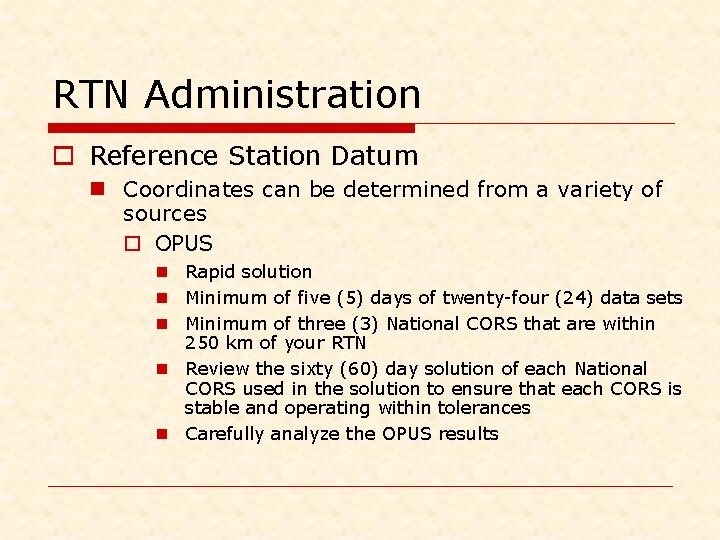 RTN Administration

Reference Station Datum

Coordinates can be determined from a variety of sources

OPUS

Rapid solution

Minimum of five (5) days of twenty-four (24) data sets

Minimum of three (3) National CORS that are within 250 km of your RTN

Review the sixty (60) day solution of each National CORS used in the solution to ensure that each CORS is stable and operating within tolerances

Carefully analyze the OPUS results